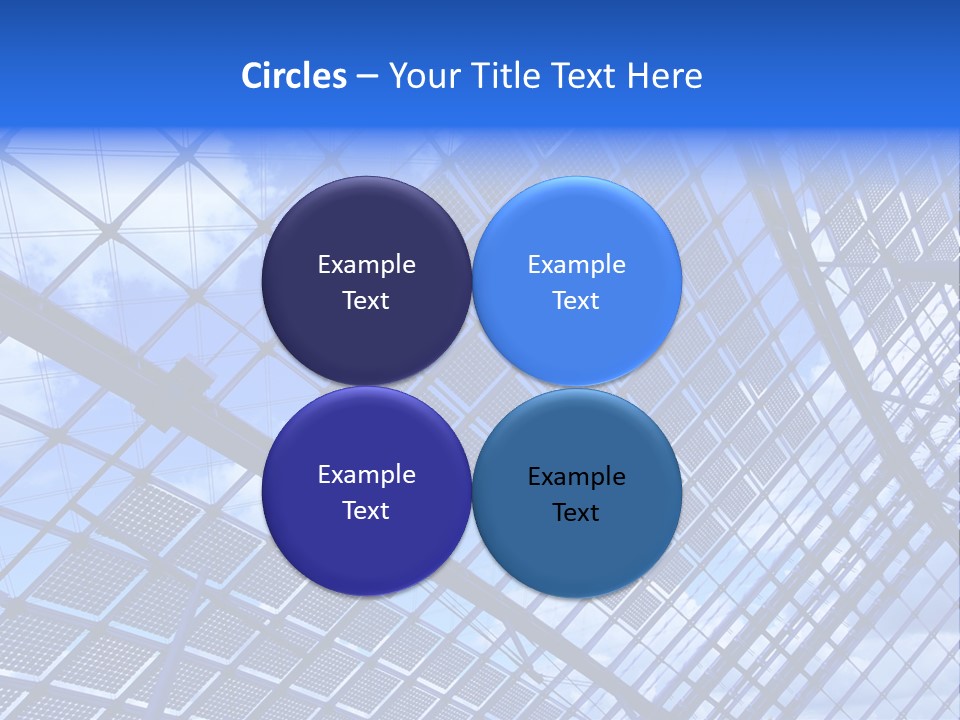 Circles – Your Title Text Here

Example Text

Example Text

Example Text

Example Text